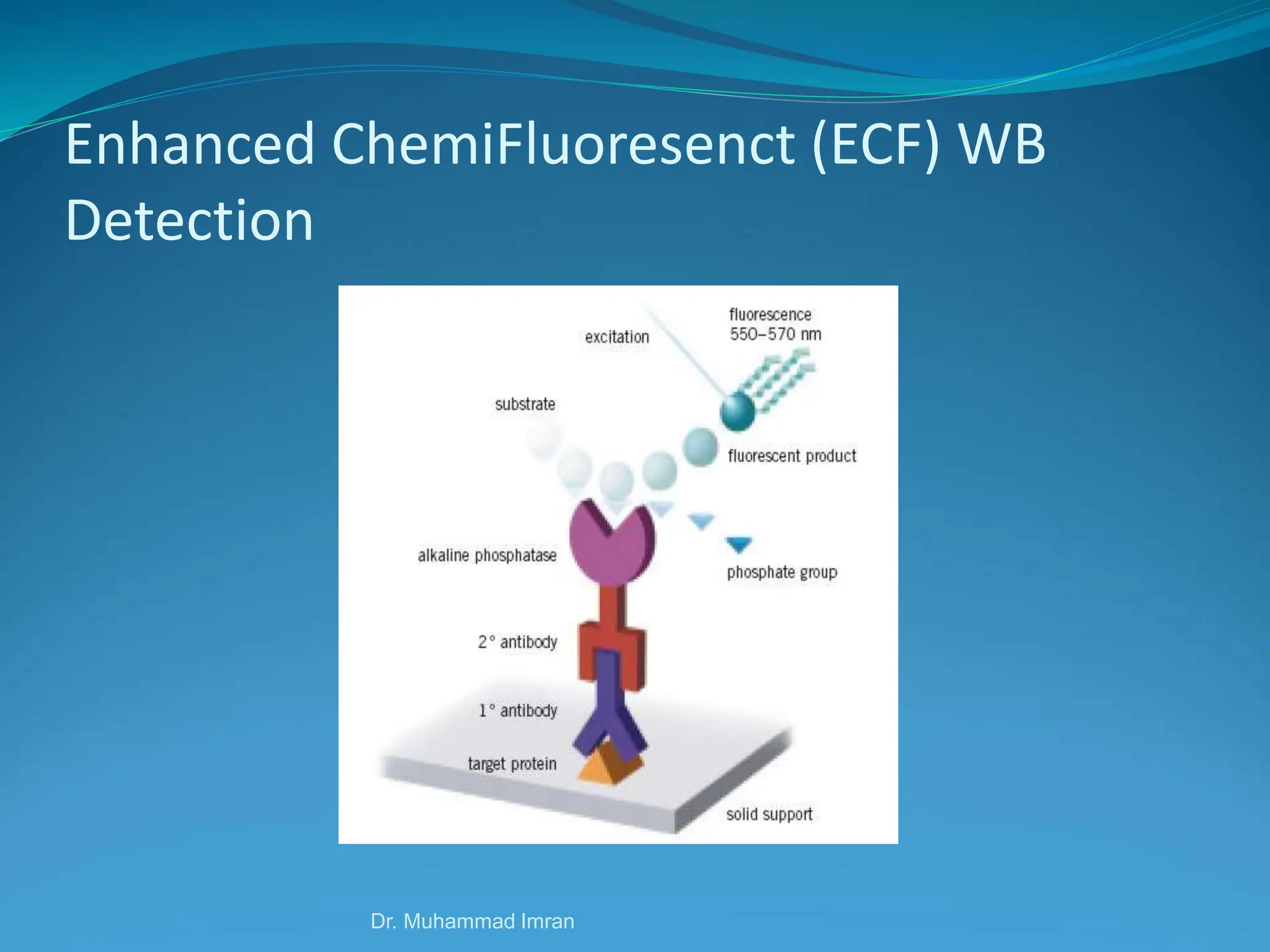 Enhanced ChemiFluoresenct (ECF) WB Detection

excitation

fluorescence
550–570 nm

substrate

fluorescent product

alkaline phosphatase

phosphate group

2° antibody

1° antibody

target protein

solid support

Dr. Muhammad Imran